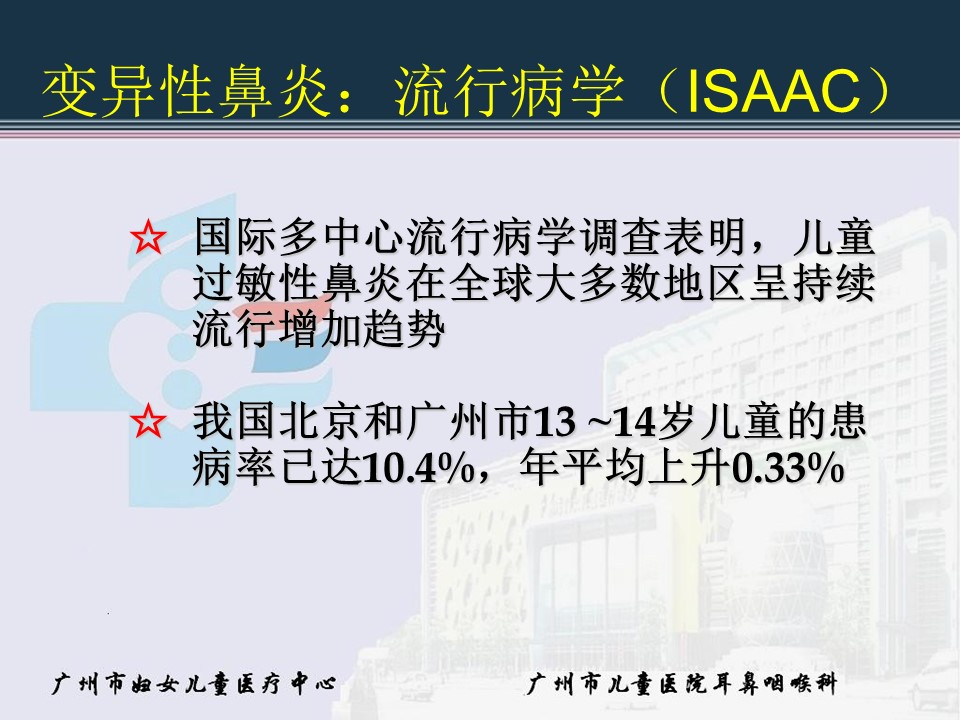 变异性鼻炎：流行病学（ISAAC）

☆ 国际多中心流行病学调查表明，儿童过敏性鼻炎在全球大多数地区呈持续流行增加趋势

☆ 我国北京和广州市13 ~14岁儿童的患病率已达10.4%，年平均上升0.33%

广州市妇女儿童医疗中心 广州市儿童医院耳鼻咽喉科